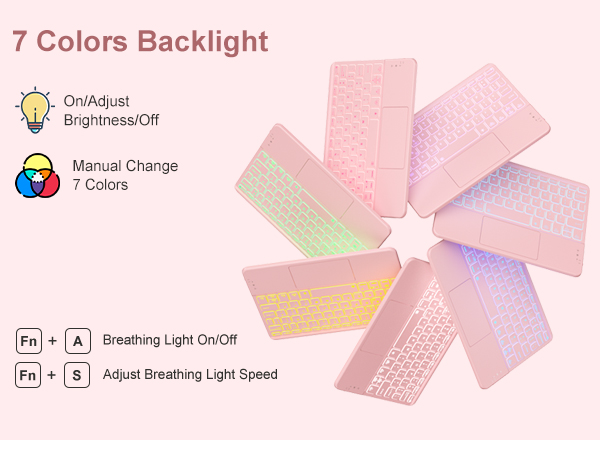 7 Colors Backlight

On/Adjust Brightness/Off

Manual Change 7 Colors

Fn + A Breathing Light On/Off

Fn + S Adjust Breathing Light Speed